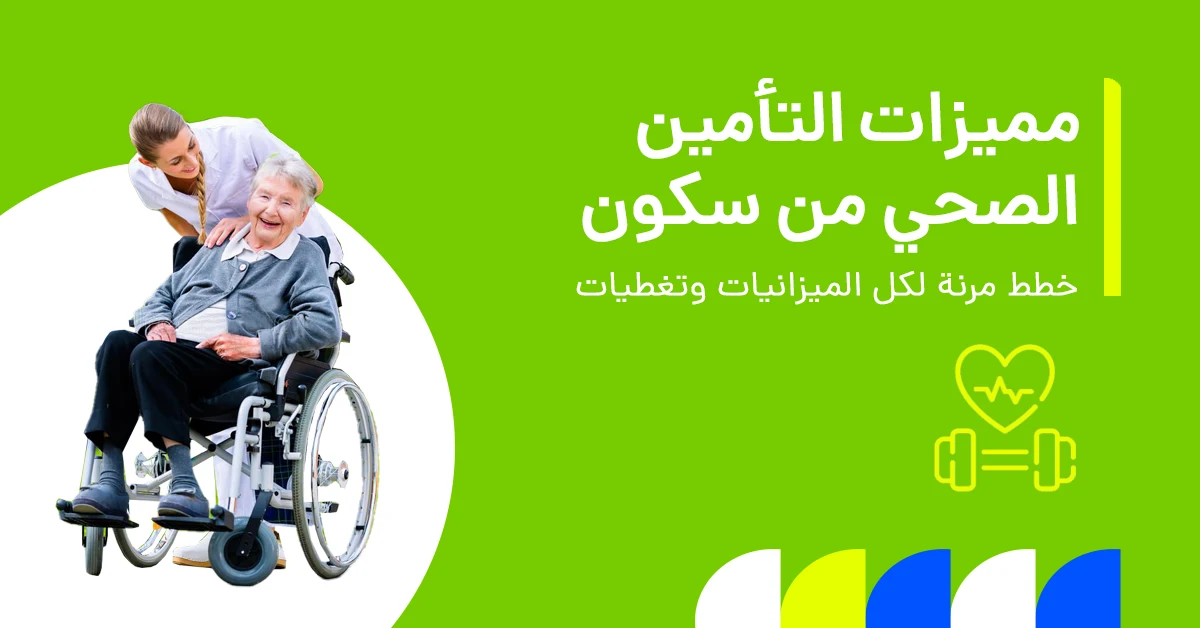 مميزات التأمين الصحي من سكون

خطط مرنة لكل الميزانيات وتغطيات